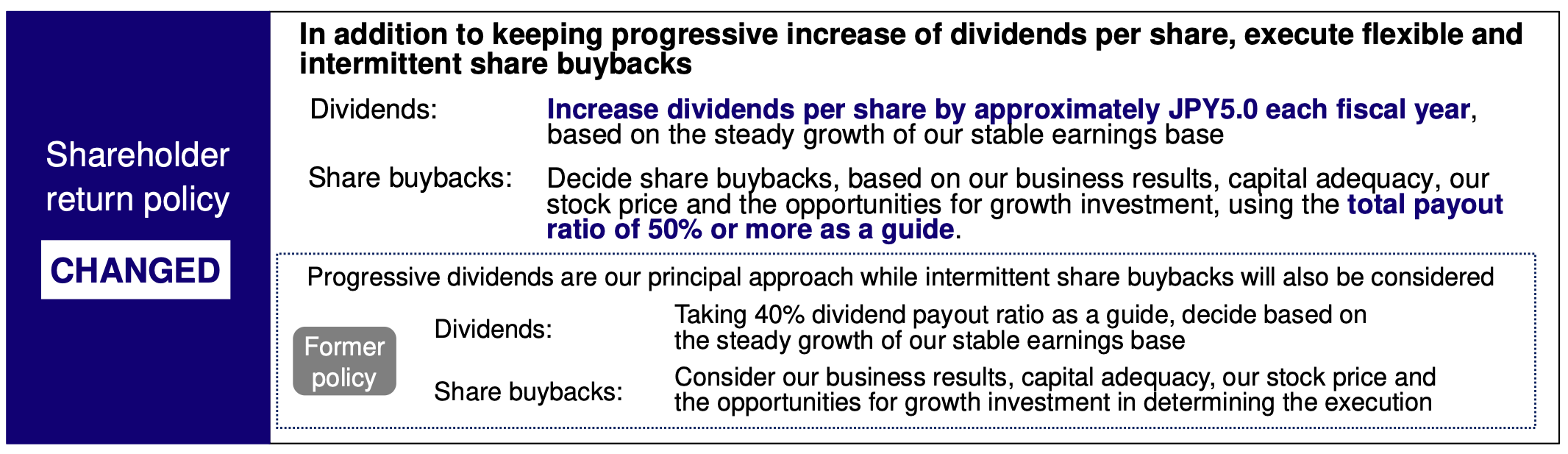 Shareholder return policy

CHANGED

In addition to keeping progressive increase of dividends per share, execute flexible and intermittent share buybacks

Dividends: Increase dividends per share by approximately JPY5.0 each fiscal year, based on the steady growth of our stable earnings base

Share buybacks: Decide share buybacks, based on our business results, capital adequacy, our stock price and the opportunities for growth investment, using the total payout ratio of 50% or more as a guide.

Progressive dividends are our principal approach while intermittent share buybacks will also be considered

Former policy

Dividends: Taking 40% dividend payout ratio as a guide, decide based on the steady growth of our stable earnings base

Share buybacks: Consider our business results, capital adequacy, our stock price and the opportunities for growth investment in determining the execution